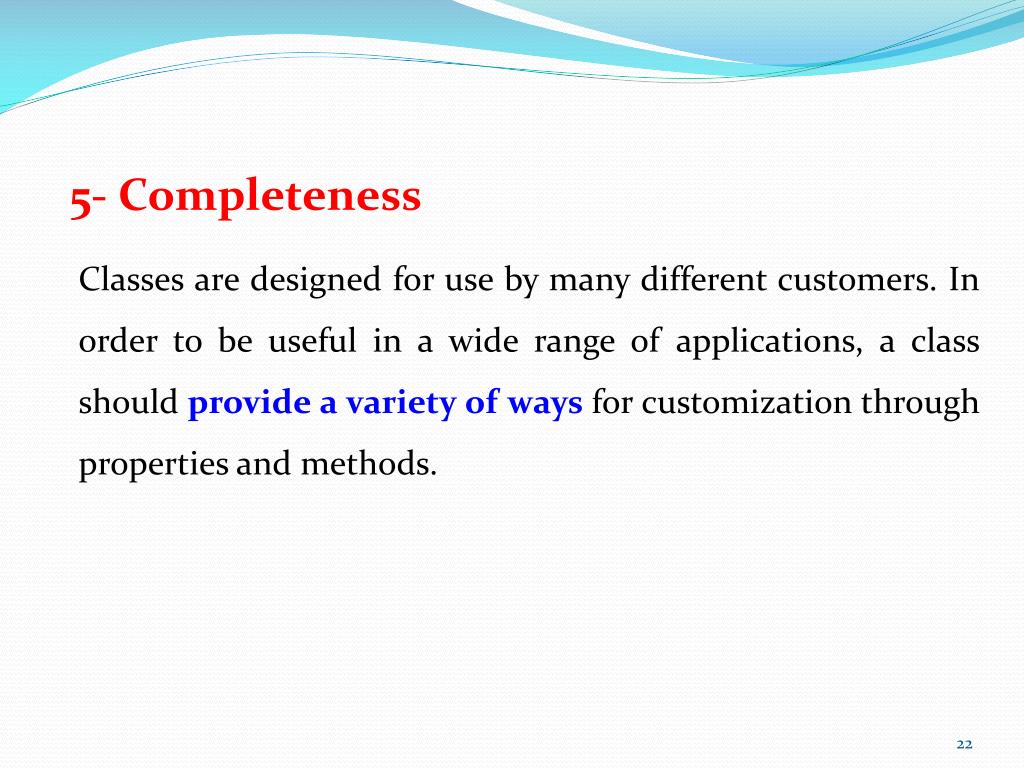 5- Completeness

Classes are designed for use by many different customers. In order to be useful in a wide range of applications, a class should provide a variety of ways for customization through properties and methods.

22